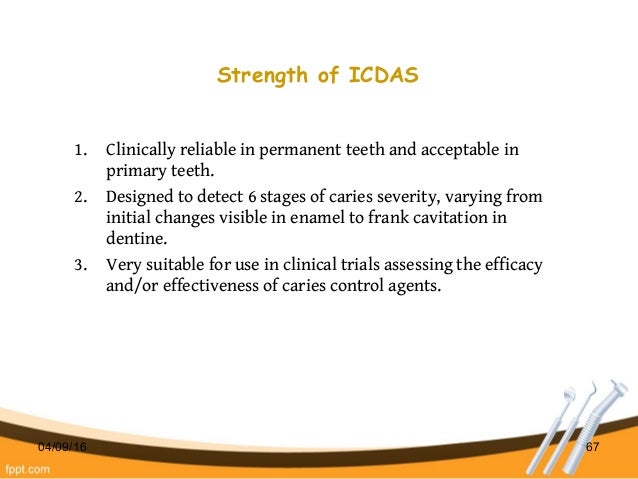 Strength of ICDAS

1. Clinically reliable in permanent teeth and acceptable in primary teeth.

2. Designed to detect 6 stages of caries severity, varying from initial changes visible in enamel to frank cavitation in dentine.

3. Very suitable for use in clinical trials assessing the efficacy and/or effectiveness of caries control agents.

04/09/16

67

fppt.com